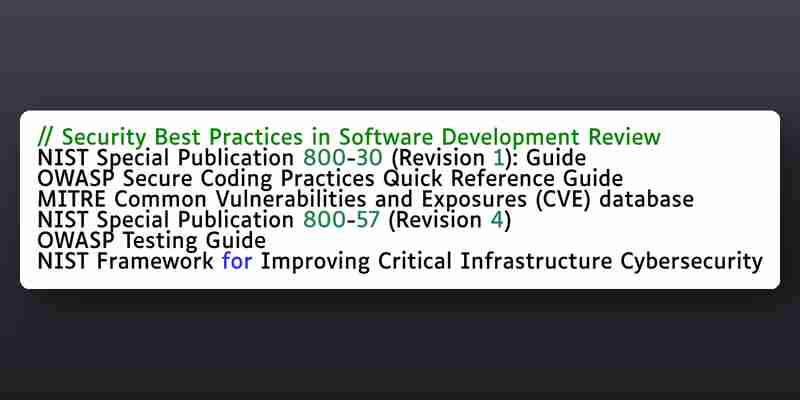 // Security Best Practices in Software Development Review
NIST Special Publication 800-30 (Revision 1): Guide
OWASP Secure Coding Practices Quick Reference Guide
MITRE Common Vulnerabilities and Exposures (CVE) database
NIST Special Publication 800-57 (Revision 4)
OWASP Testing Guide
NIST Framework for Improving Critical Infrastructure Cybersecurity